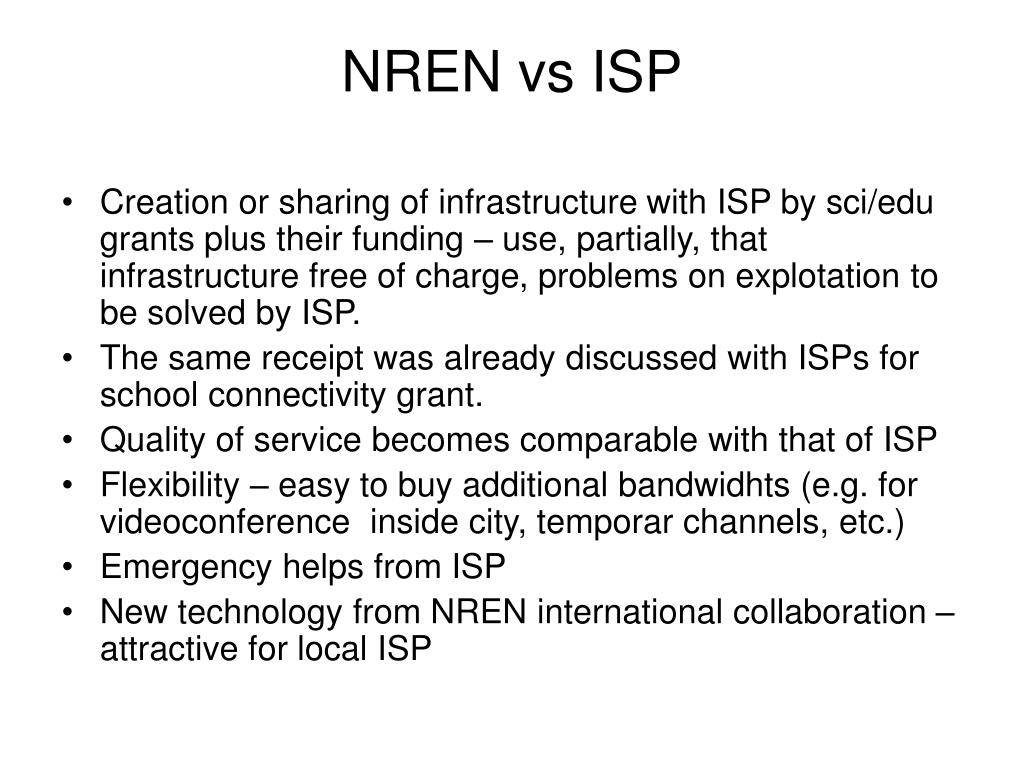 NREN vs ISP

• Creation or sharing of infrastructure with ISP by sci/edu grants plus their funding – use, partially, that infrastructure free of charge, problems on explotation to be solved by ISP.
• The same receipt was already discussed with ISPs for school connectivity grant.
• Quality of service becomes comparable with that of ISP
• Flexibility – easy to buy additional bandwidhts (e.g. for videoconference inside city, temporar channels, etc.)
• Emergency helps from ISP
• New technology from NREN international collaboration – attractive for local ISP